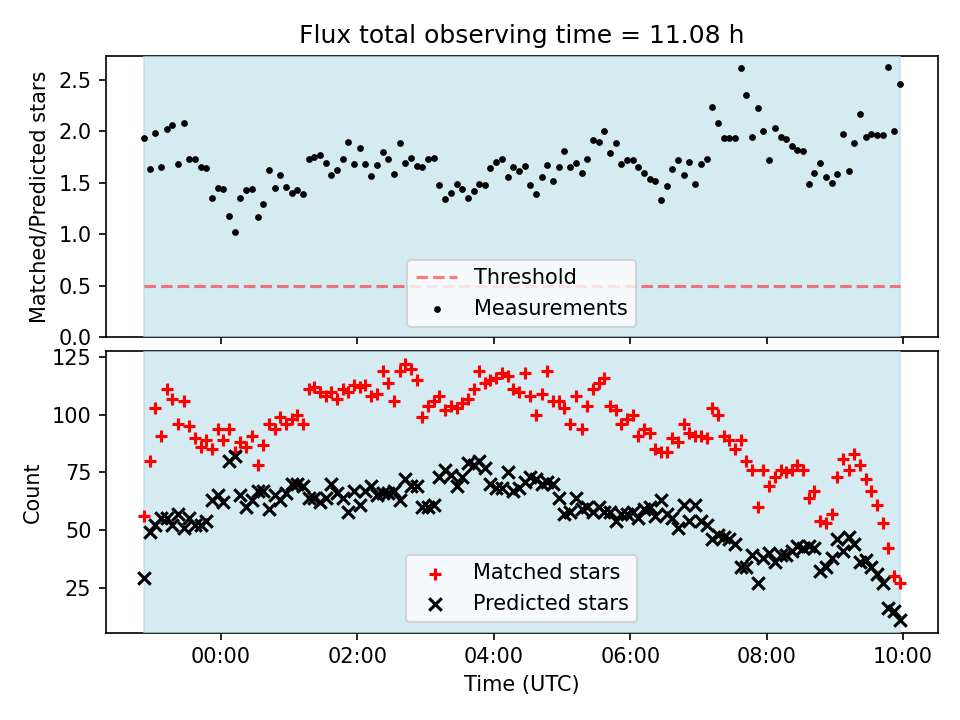 Flux total observing time = 11.08 h

Matched/Predicted stars

2.5
2.0
1.5
1.0
0.5
0.0

Threshold
Measurements

Count

125
100
75
50
25

Matched stars
Predicted stars

00:00
02:00
04:00
06:00
08:00
10:00

Time (UTC)